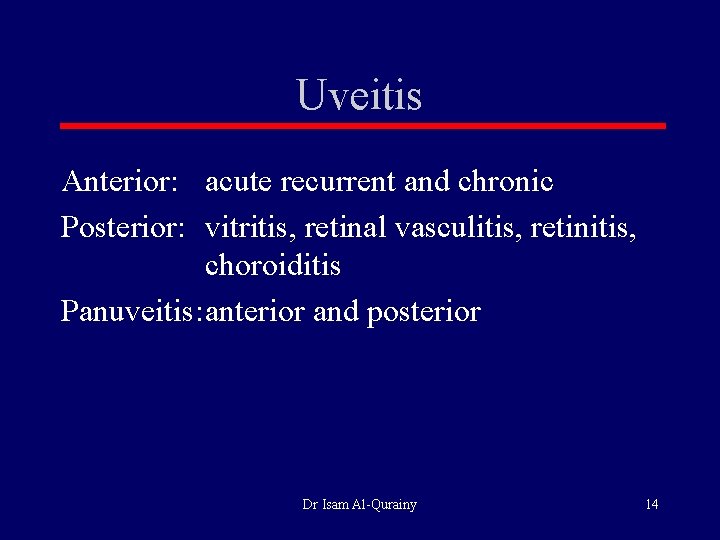 Uveitis

Anterior: acute recurrent and chronic

Posterior: vitritis, retinal vasculitis, retinitis, choroiditis

Panuveitis: anterior and posterior

Dr Isam Al-Qurainy

14